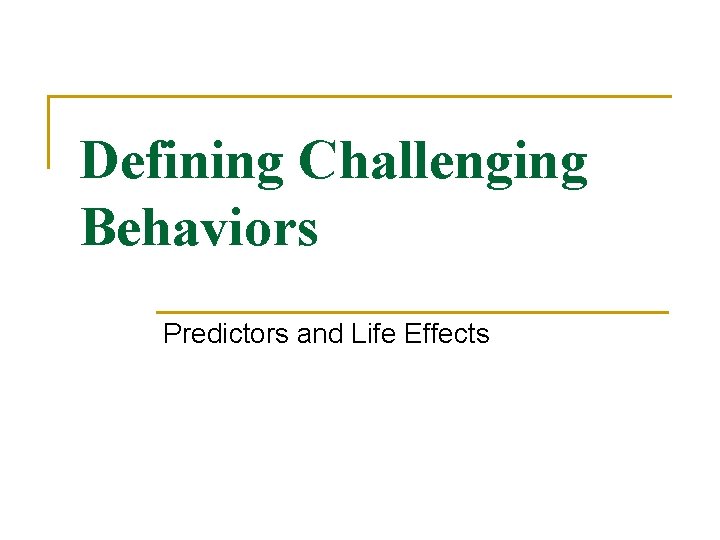 Defining Challenging Behaviors

Predictors and Life Effects